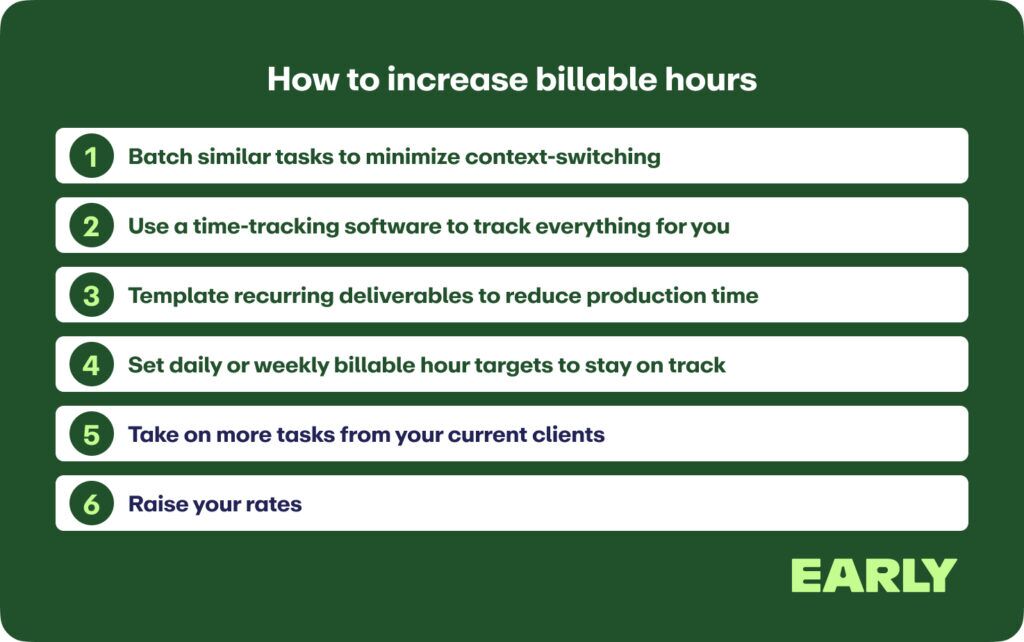 How to increase billable hours

1 Batch similar tasks to minimize context-switching

2 Use a time-tracking software to track everything for you

3 Template recurring deliverables to reduce production time

4 Set daily or weekly billable hour targets to stay on track

5 Take on more tasks from your current clients

6 Raise your rates

EARLY